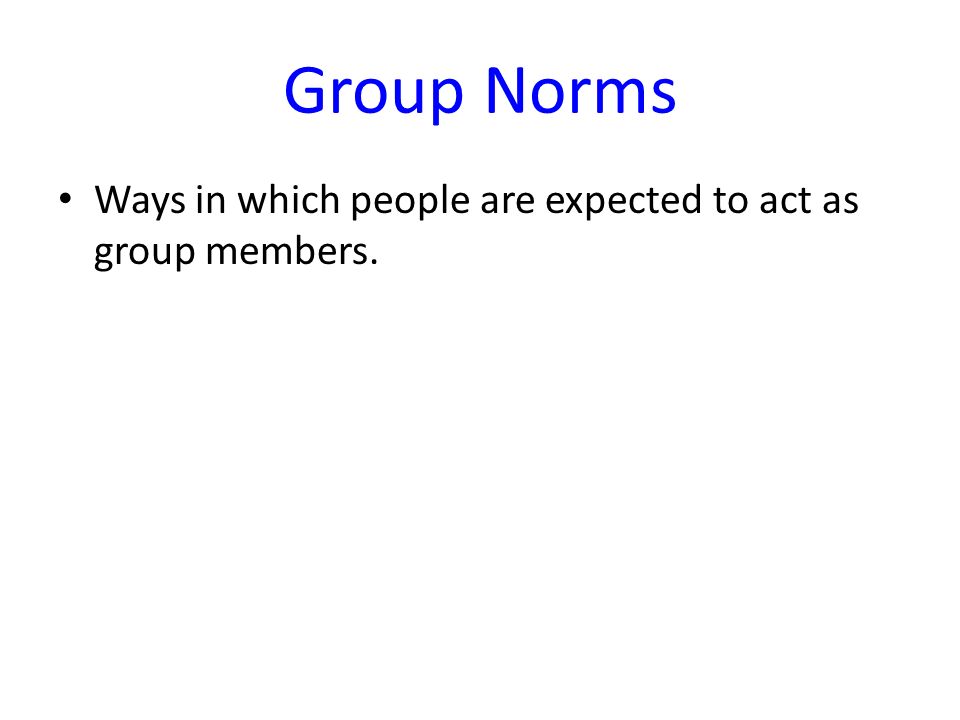 Group Norms

• Ways in which people are expected to act as group members.